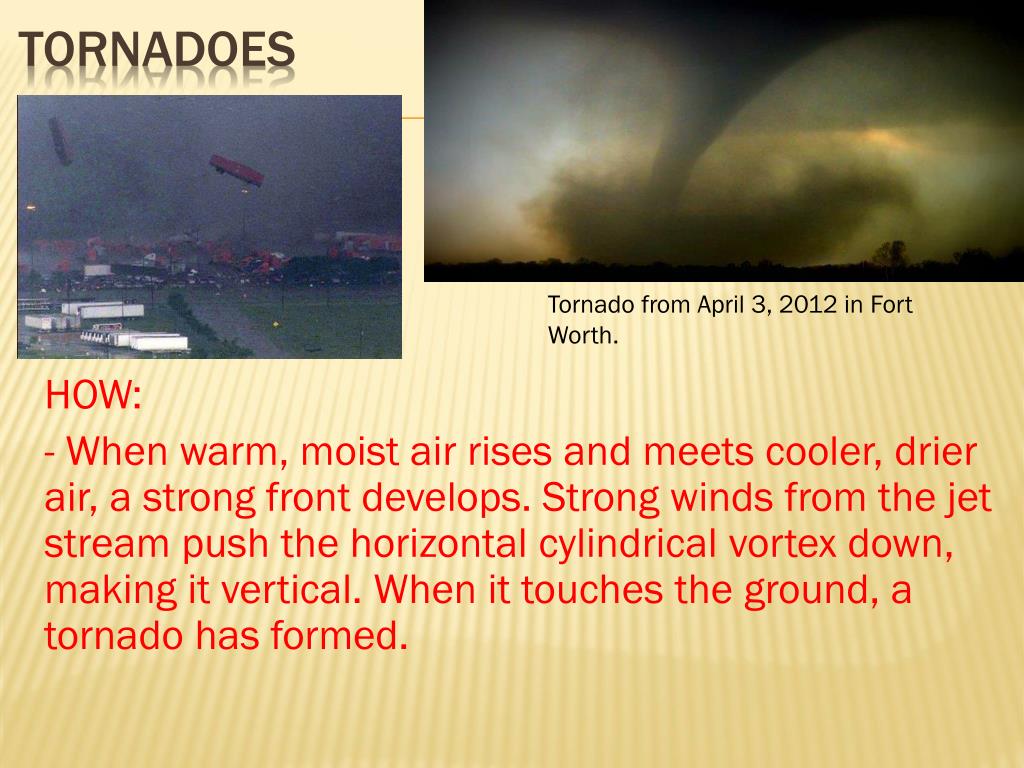 TORNADOES

Tornado from April 3, 2012 in Fort Worth.

HOW:

- When warm, moist air rises and meets cooler, drier air, a strong front develops. Strong winds from the jet stream push the horizontal cylindrical vortex down, making it vertical. When it touches the ground, a tornado has formed.